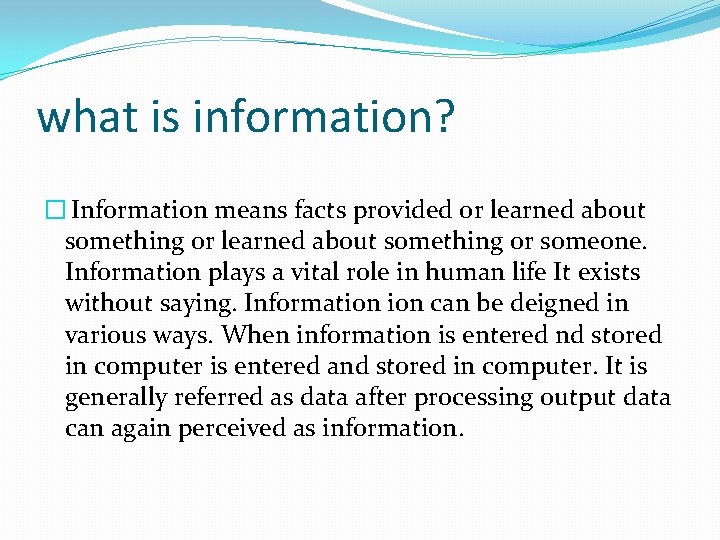 what is information?

Information means facts provided or learned about something or learned about something or someone. Information plays a vital role in human life It exists without saying. Information ion can be deigned in various ways. When information is entered nd stored in computer is entered and stored in computer. It is generally referred as data after processing output data can again perceived as information.